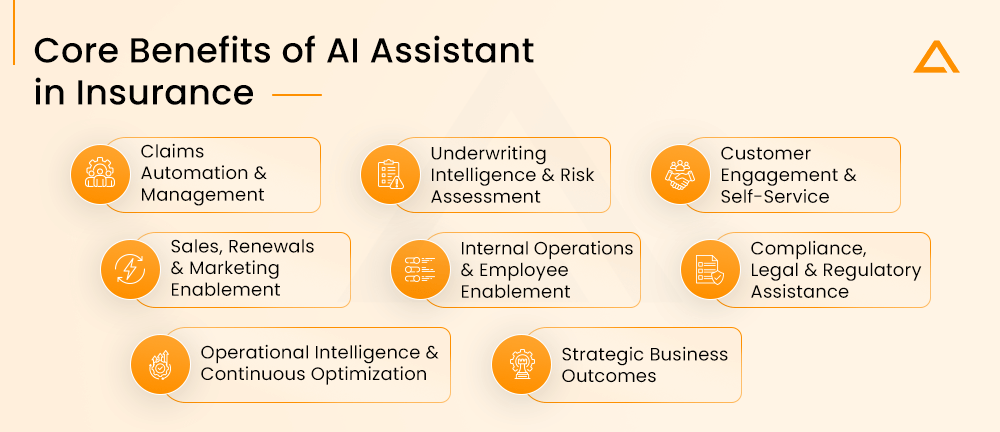 Core Benefits of AI Assistant in Insurance

Claims Automation & Management

Underwriting Intelligence & Risk Assessment

Customer Engagement & Self-Service

Sales, Renewals & Marketing Enablement

Internal Operations & Employee Enablement

Compliance, Legal & Regulatory Assistance

Operational Intelligence & Continuous Optimization

Strategic Business Outcomes